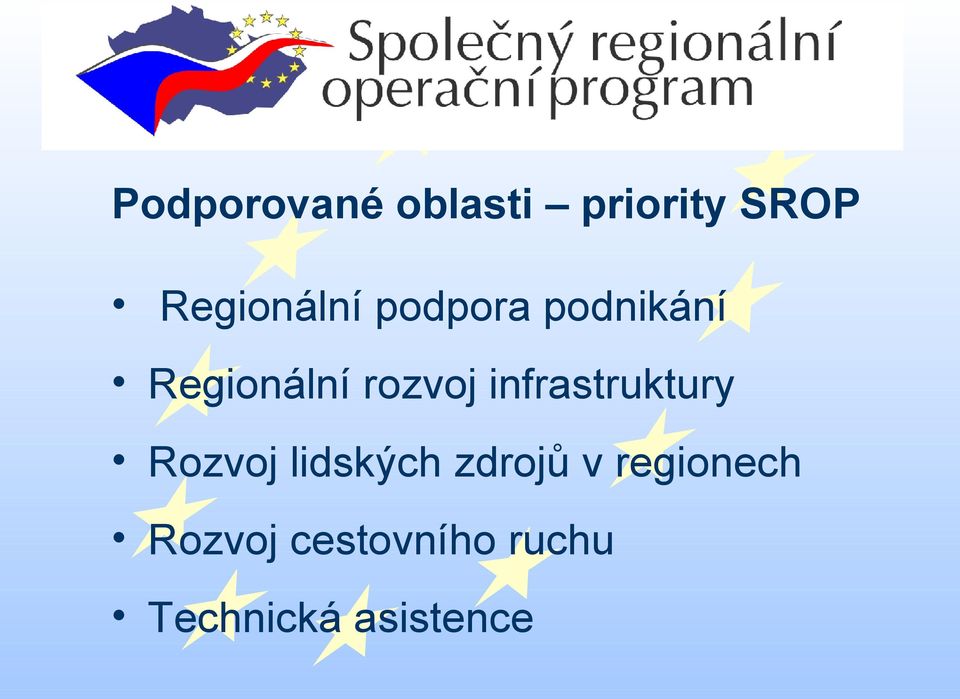 Společný regionální operační program

Podporované oblasti – priority SROP

• Regionální podpora podnikání
• Regionální rozvoj infrastruktury
• Rozvoj lidských zdrojů v regionech
• Rozvoj cestovního ruchu
• Technická asistence